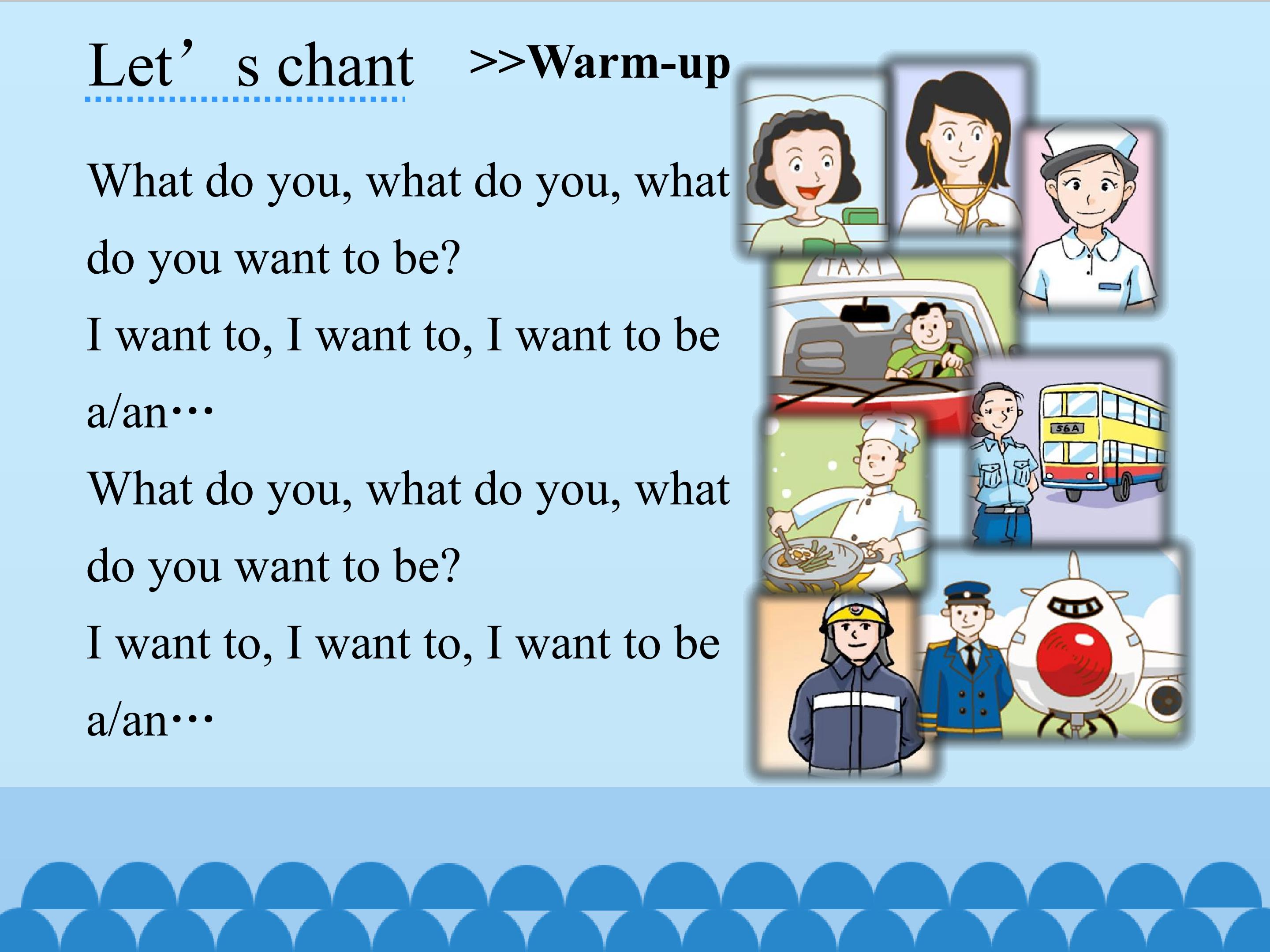 Let's chant >>Warm-up

What do you, what do you, what do you want to be?

I want to, I want to, I want to be a/an…

What do you, what do you, what do you want to be?

I want to, I want to, I want to be a/an…

TAXI

56A